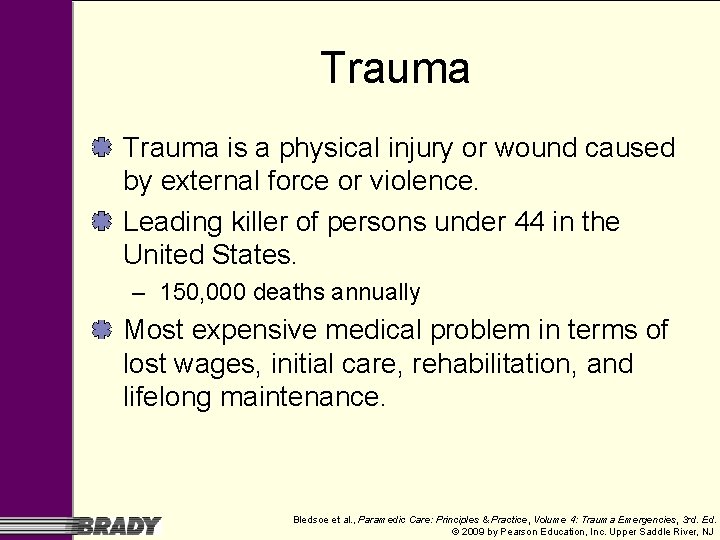 Trauma

Trauma is a physical injury or wound caused by external force or violence.

Leading killer of persons under 44 in the United States.

– 150,000 deaths annually

Most expensive medical problem in terms of lost wages, initial care, rehabilitation, and lifelong maintenance.

BRADY

Bledsoe et al., Paramedic Care: Principles & Practice, Volume 4: Trauma Emergencies, 3rd. Ed.
© 2009 by Pearson Education, Inc. Upper Saddle River, NJ